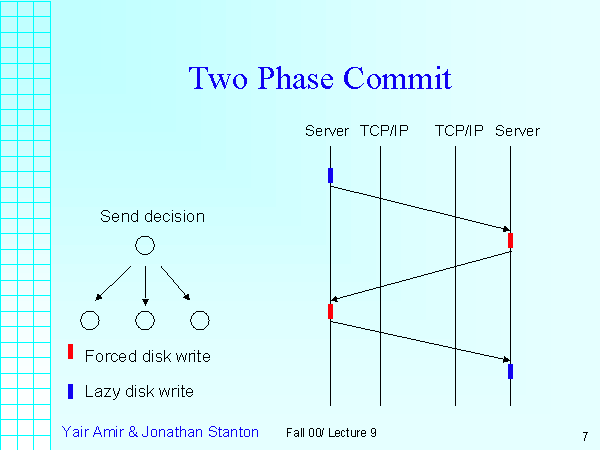 Two Phase Commit

Server TCP/IP TCP/IP Server

Send decision

Forced disk write

Lazy disk write

Yair Amir & Jonathan Stanton

Fall 00/ Lecture 9

7